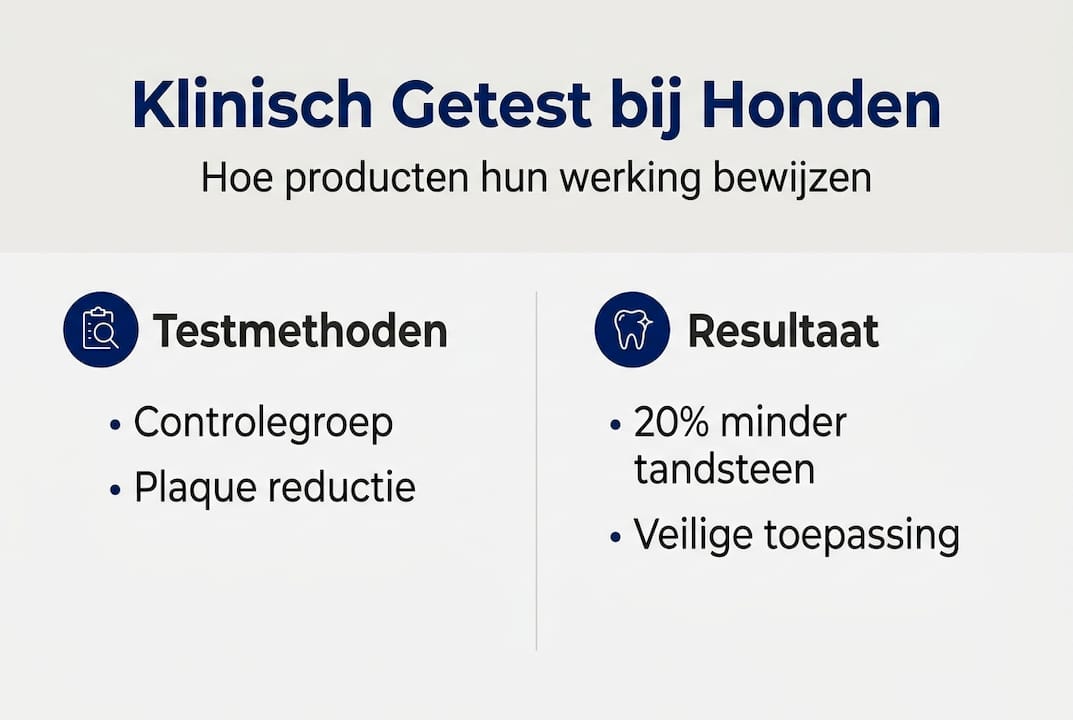 Klinisch Getest bij Honden

Hoe producten hun werking bewijzen

Testmethoden

• Controlegroep
• Plaque reductie

Resultaat

• 20% minder tandsteen
• Veilige toepassing